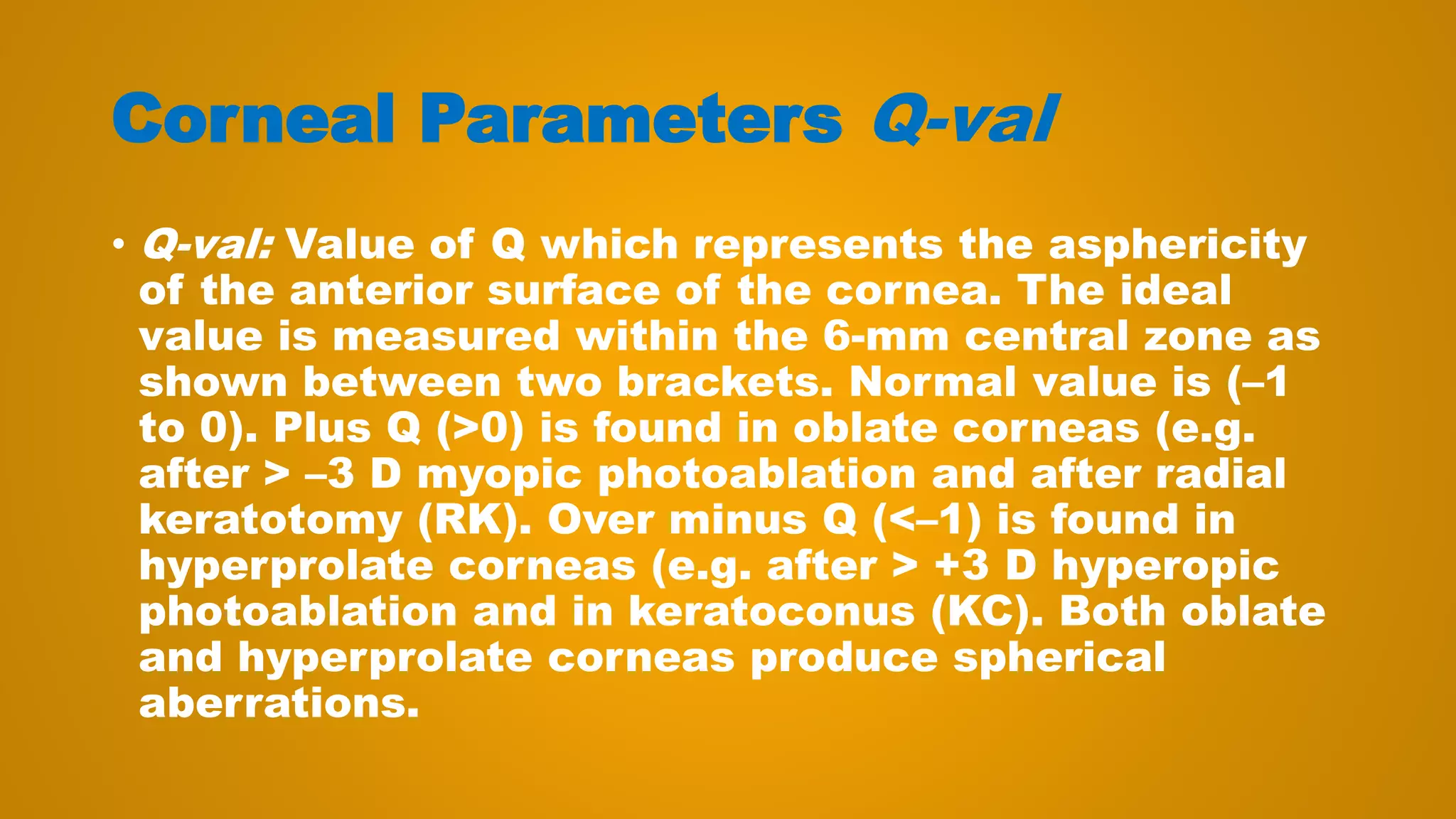 Corneal Parameters Q-val

• Q-val: Value of Q which represents the asphericity of the anterior surface of the cornea. The ideal value is measured within the 6-mm central zone as shown between two brackets. Normal value is (–1 to 0). Plus Q (>0) is found in oblate corneas (e.g. after > –3 D myopic photoablation and after radial keratotomy (RK). Over minus Q (<–1) is found in hyperprolate corneas (e.g. after > +3 D hyperopic photoablation and in keratoconus (KC). Both oblate and hyperprolate corneas produce spherical aberrations.